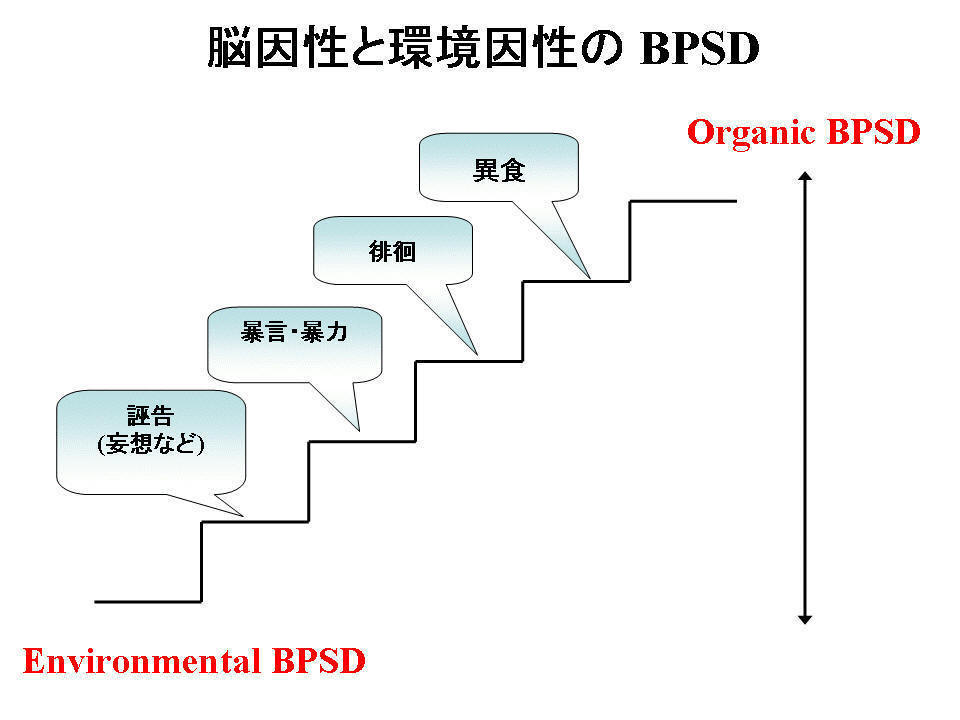 脳因性と環境因性の BPSD

Organic BPSD

異食

徘徊

暴言・暴力

誣告
(妄想など)

Environmental BPSD